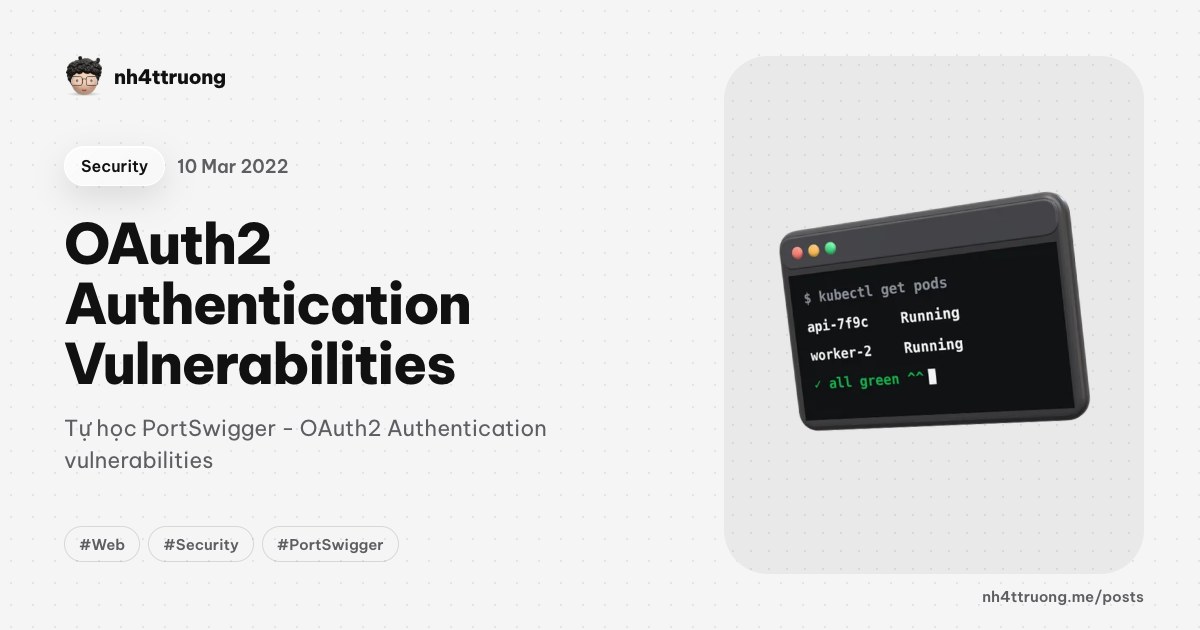 nh4ttruong

Security 10 Mar 2022

OAuth2 Authentication Vulnerabilities

Tự học PortSwigger - OAuth2 Authentication vulnerabilities

#Web #Security #PortSwigger

$ kubectl get pods
api-7f9c Running
worker-2 Running
✓ all green ^^

nh4ttruong.me/posts